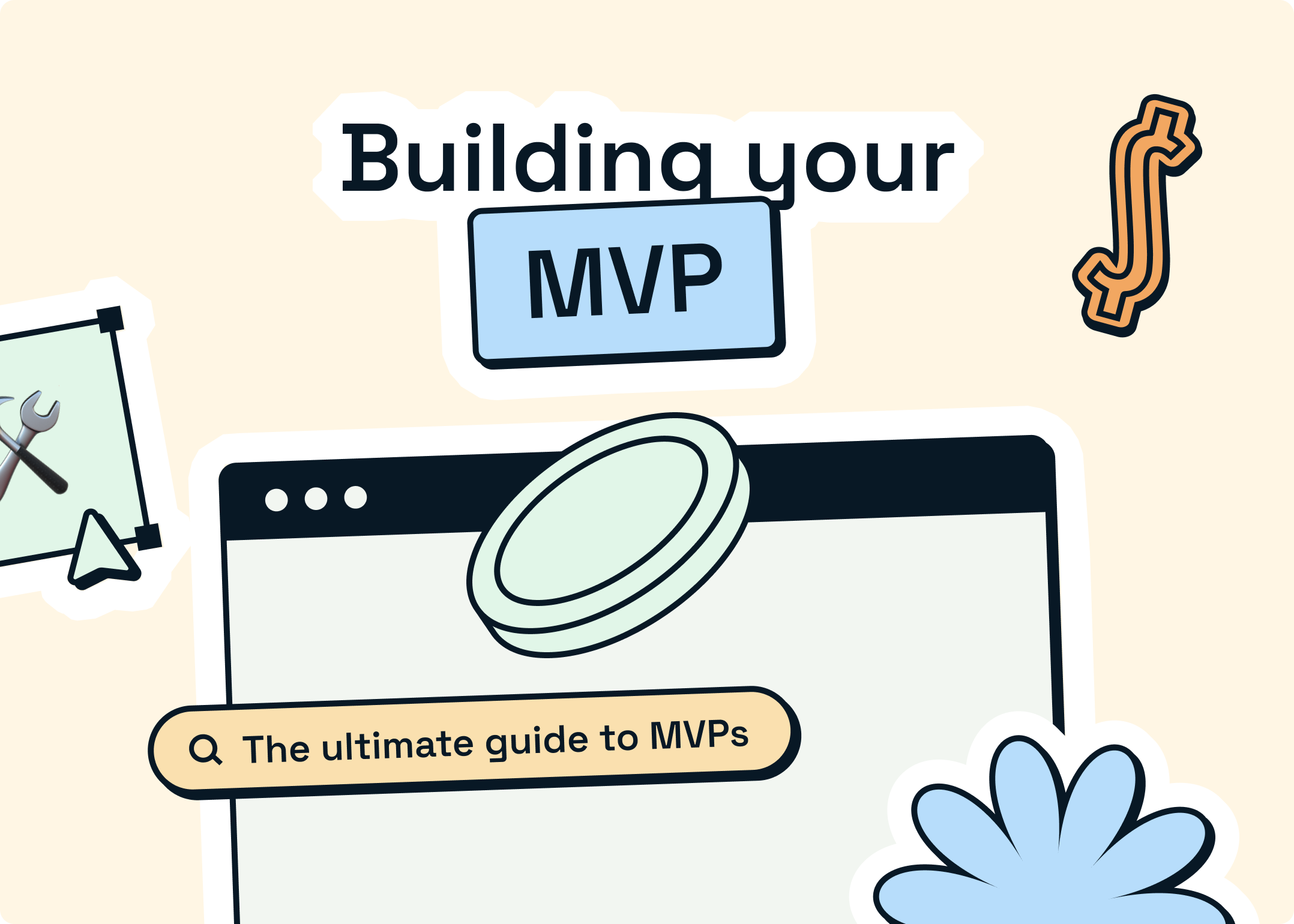 Building your
MVP

The ultimate guide to MVPs